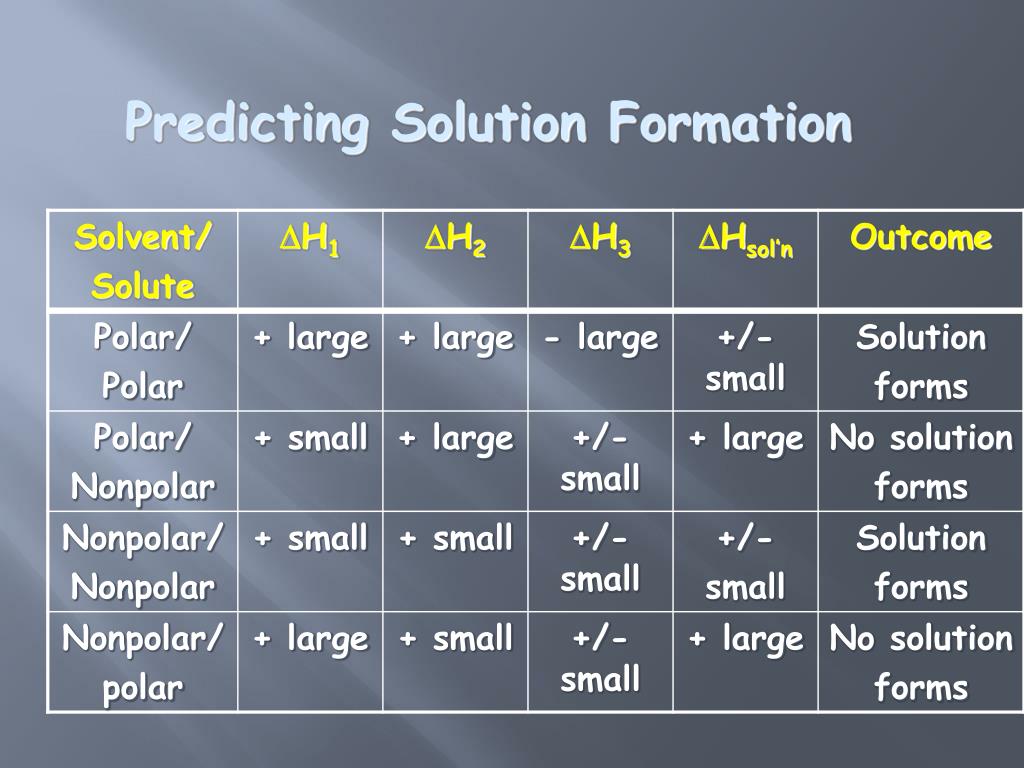 Predicting Solution Formation

| Solvent/ Solute | $\Delta H_1$ | $\Delta H_2$ | $\Delta H_3$ | $\Delta H_{sol'n}$ | Outcome |
|---|---|---|---|---|---|
| Polar/ Polar | + large | + large | - large | +/- small | Solution forms |
| Polar/ Nonpolar | + small | + large | +/- small | + large | No solution forms |
| Nonpolar/ Nonpolar | + small | + small | +/- small | +/- small | Solution forms |
| Nonpolar/ polar | + large | + small | +/- small | + large | No solution forms |